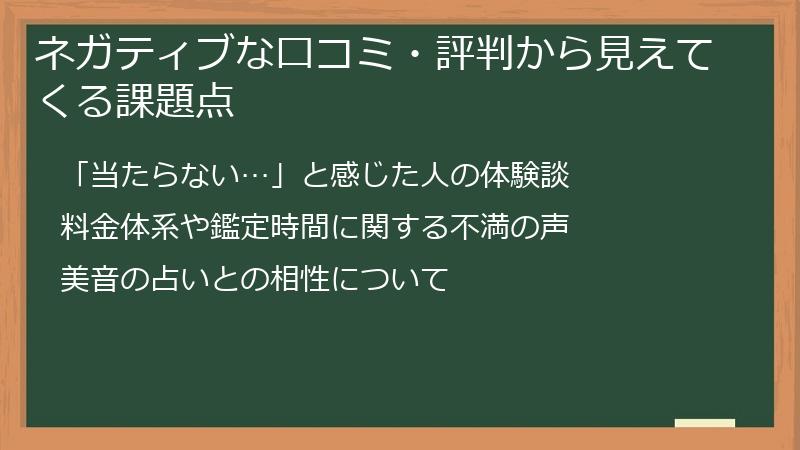 ネガティブな口コミ・評判から見えてくる課題点

「当たらない…」と感じた人の体験談

料金体系や鑑定時間に関する不満の声

美音の占いとの相性について